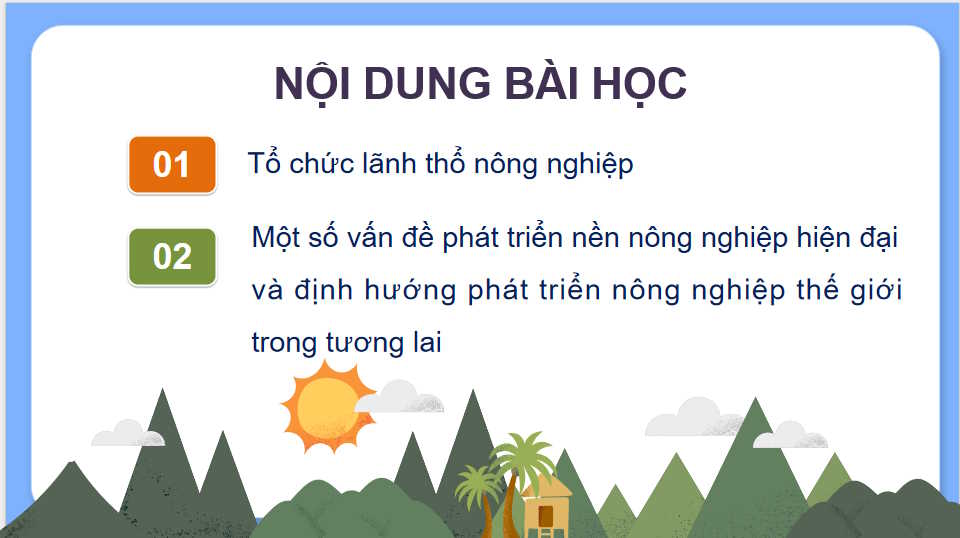 NỘI DUNG BÀI HỌC

01

Tổ chức lãnh thổ nông nghiệp

02

Một số vấn đề phát triển nền nông nghiệp hiện đại và định hướng phát triển nông nghiệp thế giới trong tương lai